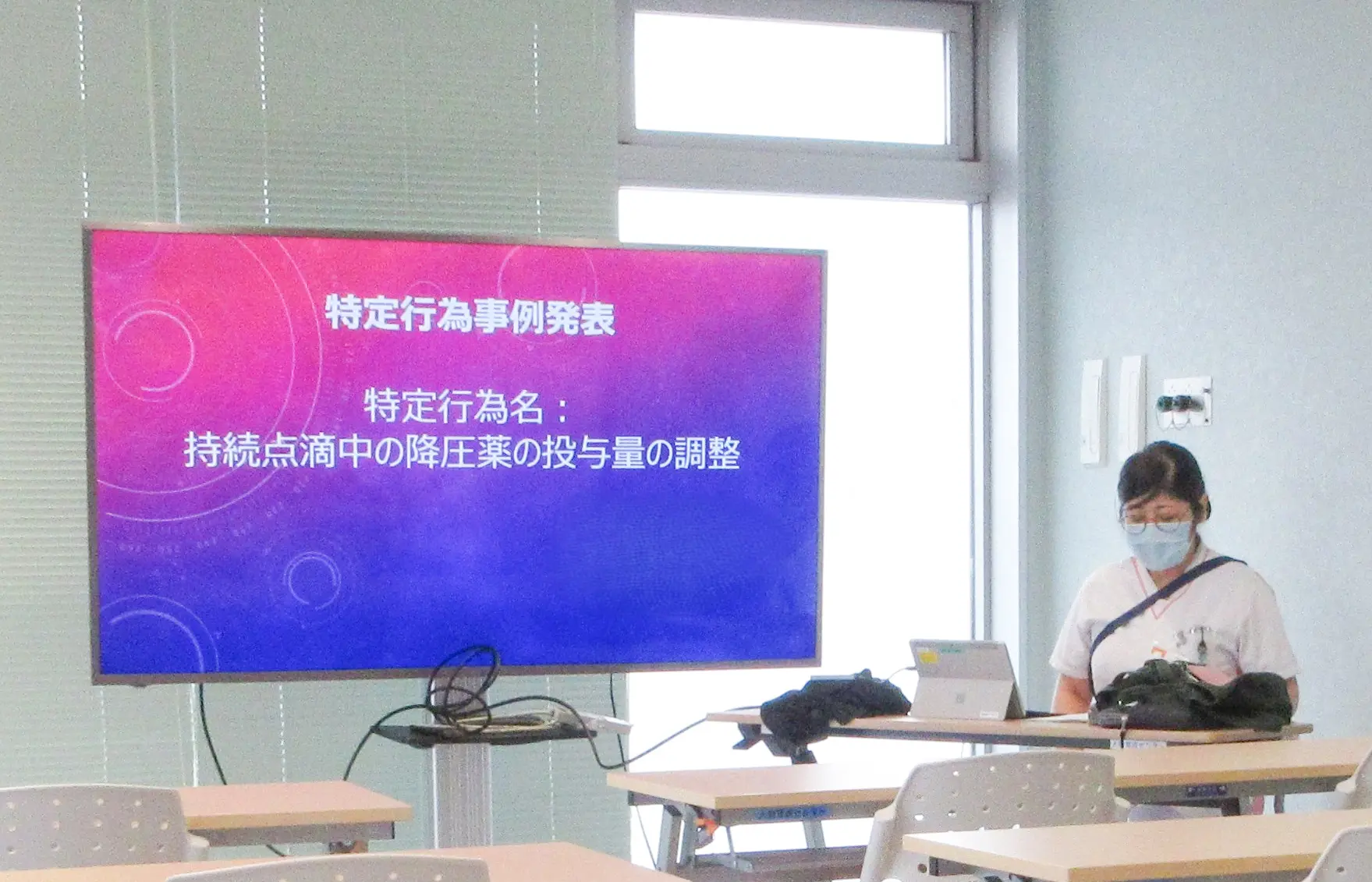 特定行為事例発表

特定行為名：
持続点滴中の降圧薬の投与量の調整